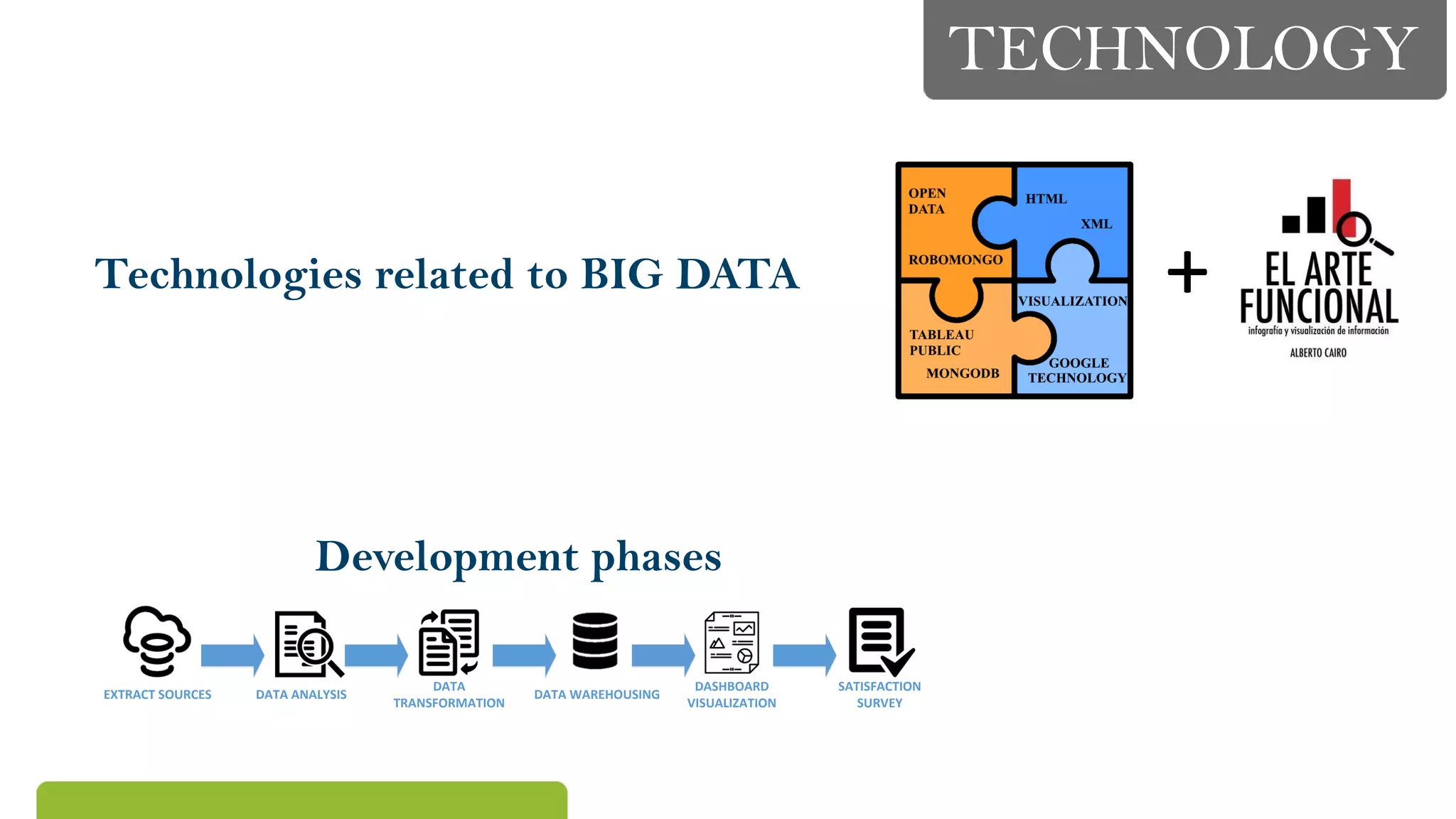 TECHNOLOGY

Technologies related to BIG DATA

OPEN DATA
ROBOMONGO
HTML
XML
VISUALIZATION
TABLEAU PUBLIC
MONGODB
GOOGLE TECHNOLOGY

+

EL ARTE FUNCIONAL
infografía y visualización de información
ALBERTO CAIRO

Development phases

EXTRACT SOURCES
DATA ANALYSIS
DATA TRANSFORMATION
DATA WAREHOUSING
DASHBOARD VISUALIZATION
SATISFACTION SURVEY